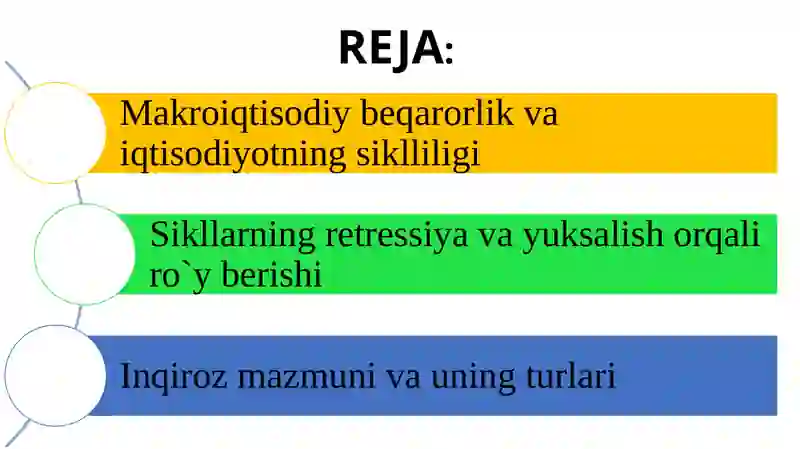 REJA:

Makroiqtisodiy beqarorlik va iqtisodiyotning siklliligi

Sikllarning retressiya va yuksalish orqali ro`y berishi

Inqiroz mazmuni va uning turlari